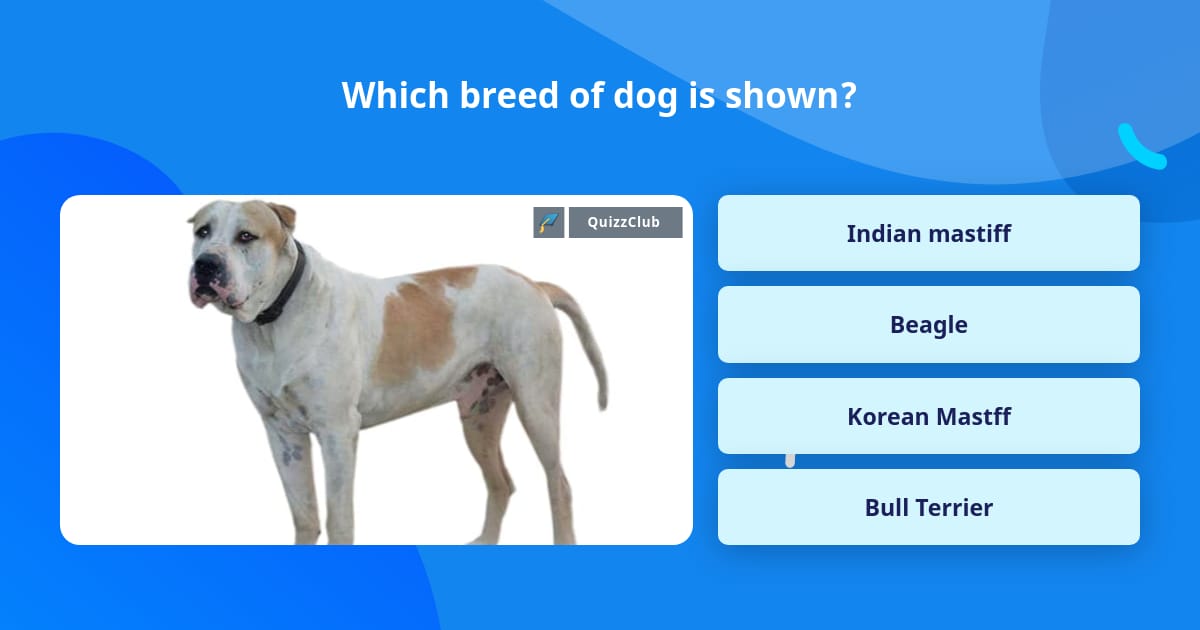 Which breed of dog is shown?

QuizzClub

Indian mastiff

Beagle

Korean Mastff

Bull Terrier